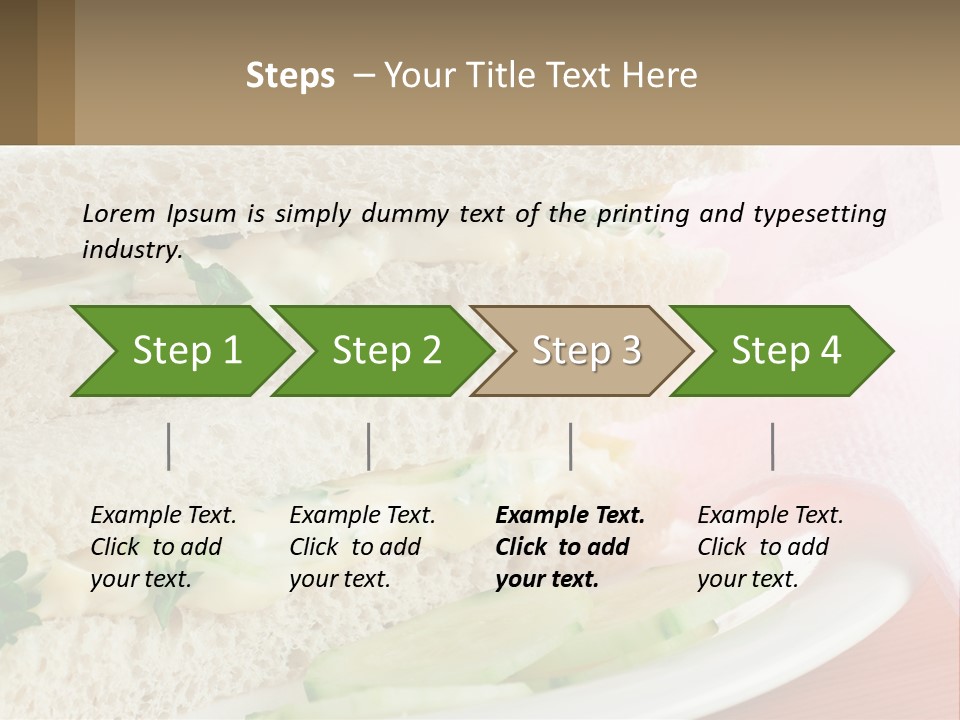 Steps – Your Title Text Here

Lorem Ipsum is simply dummy text of the printing and typesetting industry.

Step 1

Step 2

Step 3

Step 4

Example Text. Click to add your text.

Example Text. Click to add your text.

Example Text. Click to add your text.

Example Text. Click to add your text.